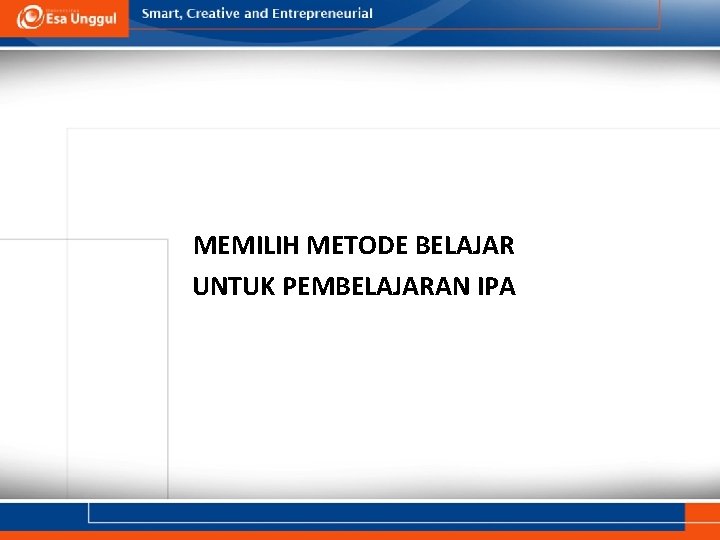 Esa Unggul

Smart, Creative and Entrepreneurial

MEMILIH METODE BELAJAR
UNTUK PEMBELAJARAN IPA